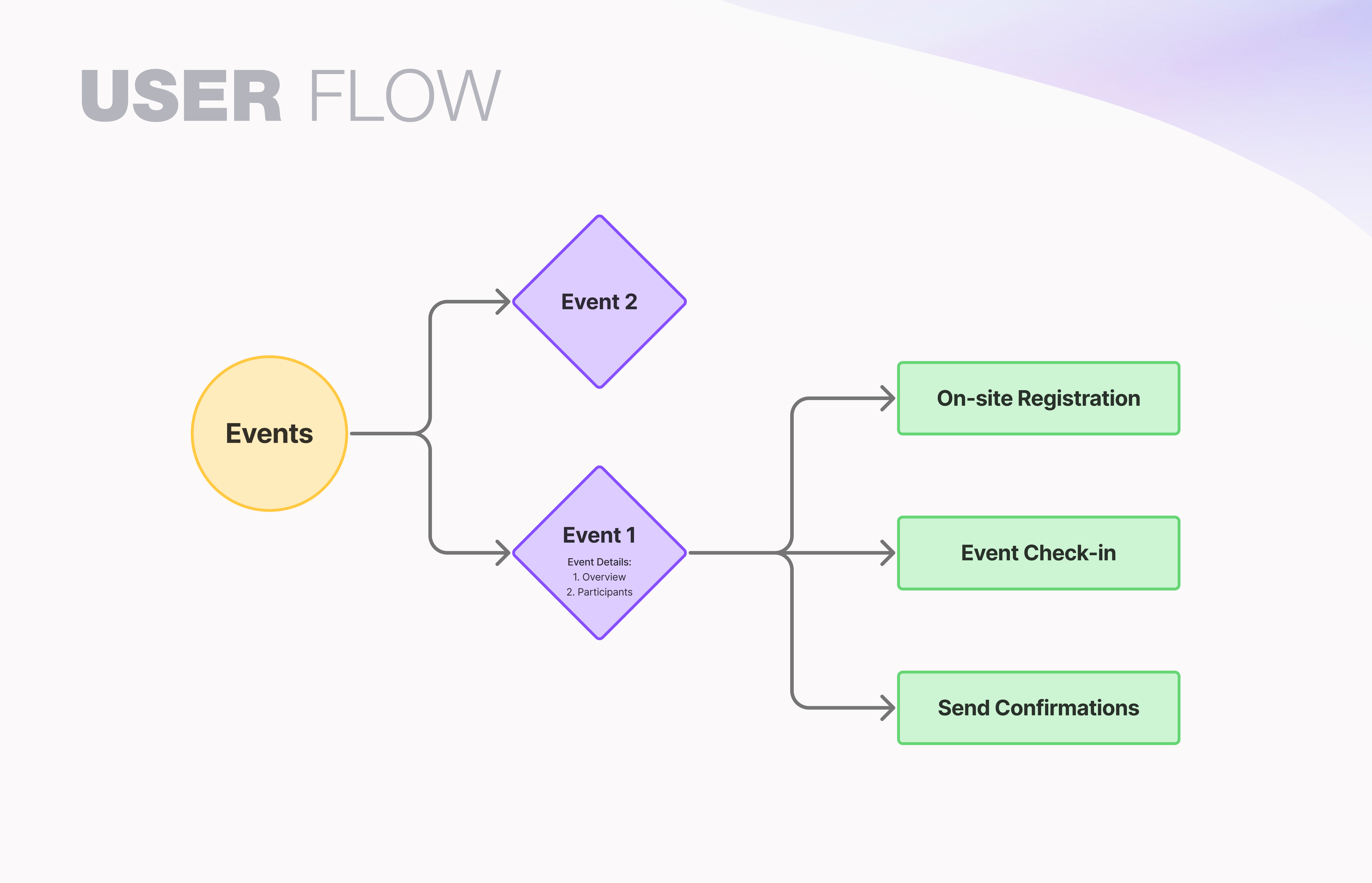 USER FLOW

Events

Event 2

Event 1

Event Details:
1. Overview
2. Participants

On-site Registration

Event Check-in

Send Confirmations